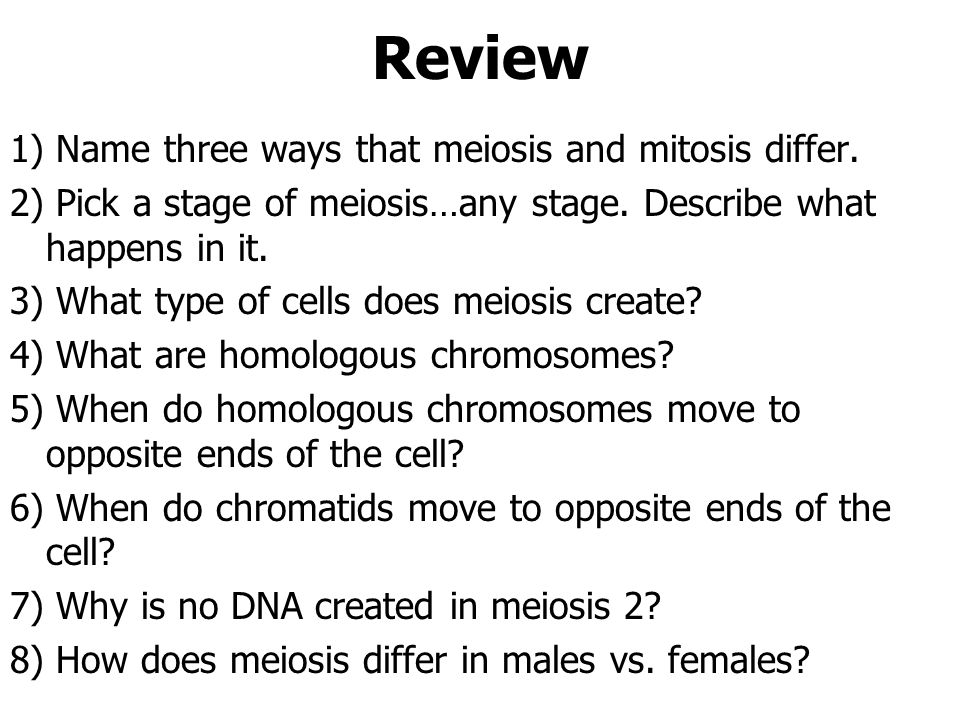 Review

1) Name three ways that meiosis and mitosis differ.

2) Pick a stage of meiosis…any stage. Describe what happens in it.

3) What type of cells does meiosis create?

4) What are homologous chromosomes?

5) When do homologous chromosomes move to opposite ends of the cell?

6) When do chromatids move to opposite ends of the cell?

7) Why is no DNA created in meiosis 2?

8) How does meiosis differ in males vs. females?